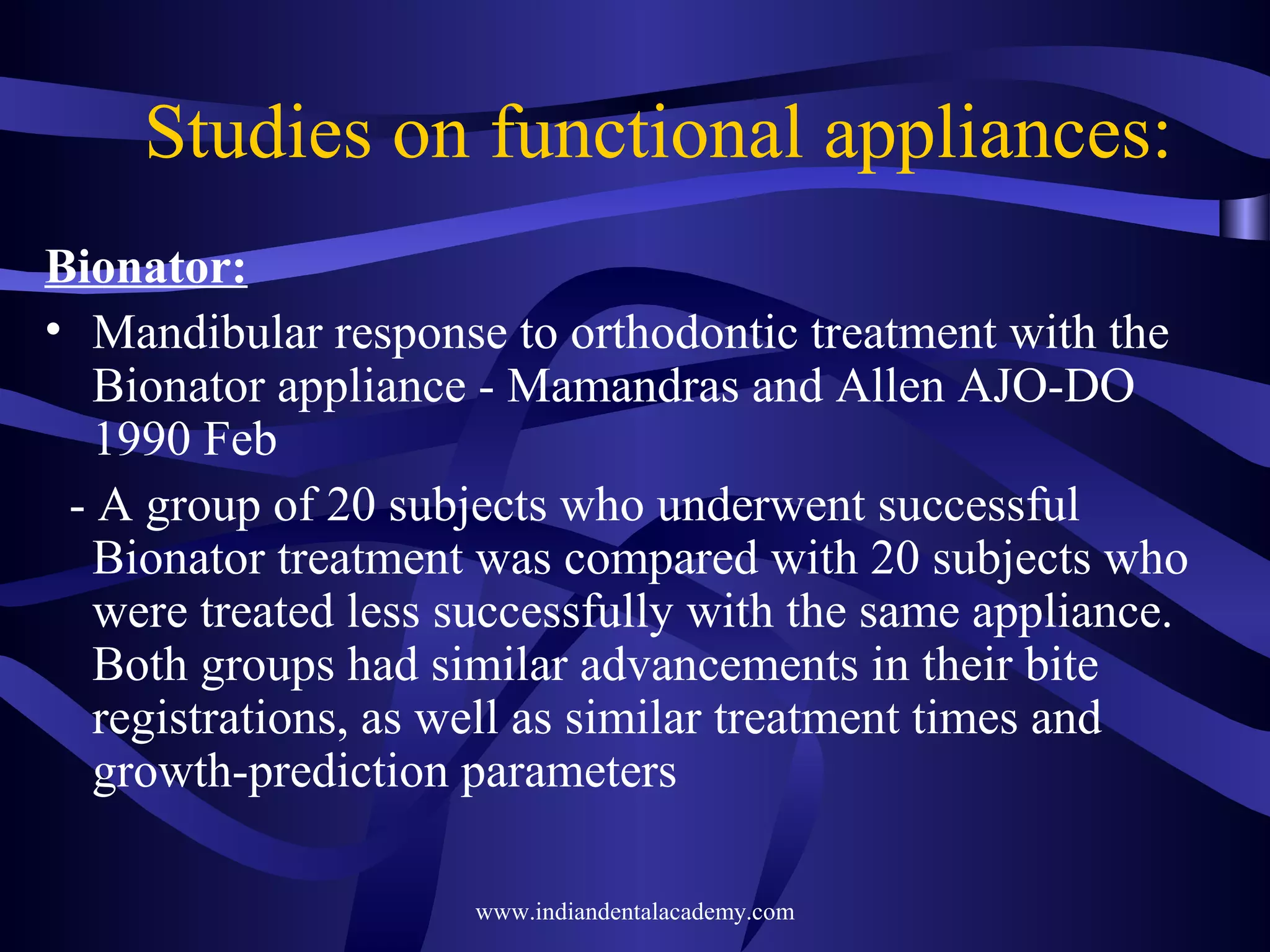 Studies on functional appliances:

Bionator:

• Mandibular response to orthodontic treatment with the Bionator appliance - Mamandras and Allen AJO-DO 1990 Feb

- A group of 20 subjects who underwent successful Bionator treatment was compared with 20 subjects who were treated less successfully with the same appliance. Both groups had similar advancements in their bite registrations, as well as similar treatment times and growth-prediction parameters

www.indiandentalacademy.com